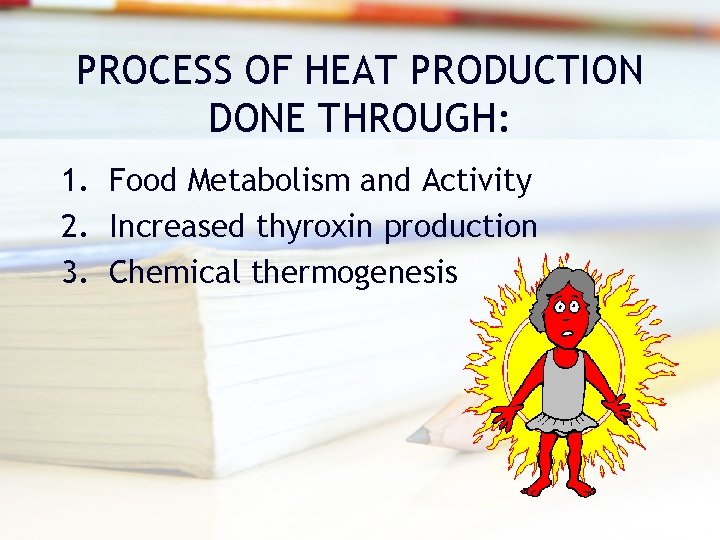 PROCESS OF HEAT PRODUCTION DONE THROUGH:

1. Food Metabolism and Activity
2. Increased thyroxin production
3. Chemical thermogenesis